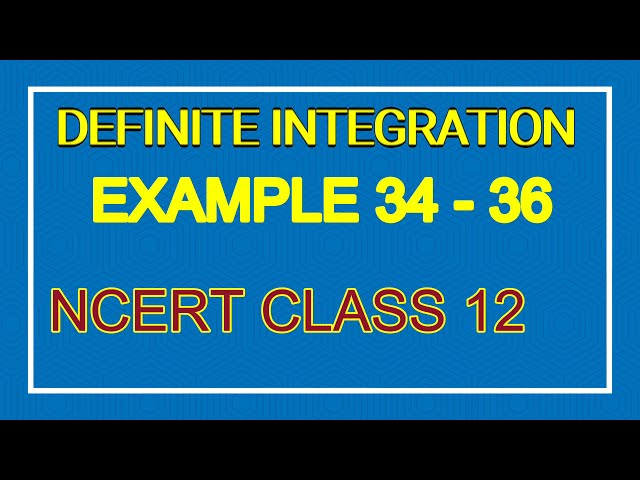 DEFINITE INTEGRATION
EXAMPLE 34 - 36

NCERT CLASS 12